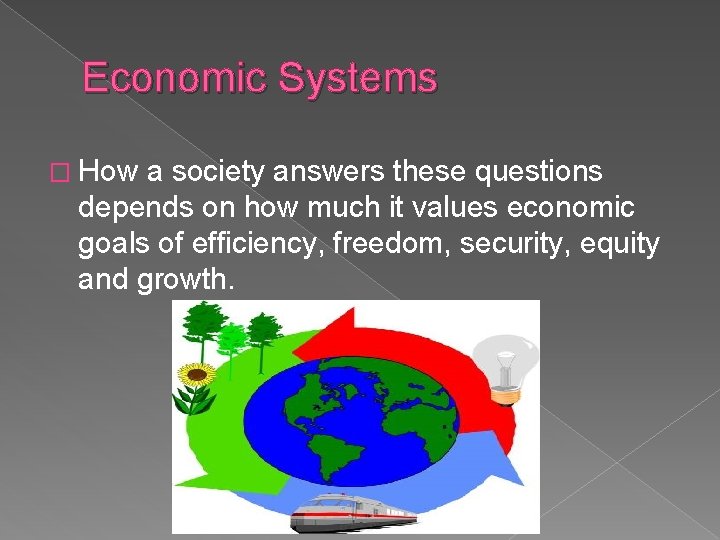 Economic Systems

□ How a society answers these questions depends on how much it values economic goals of efficiency, freedom, security, equity and growth.